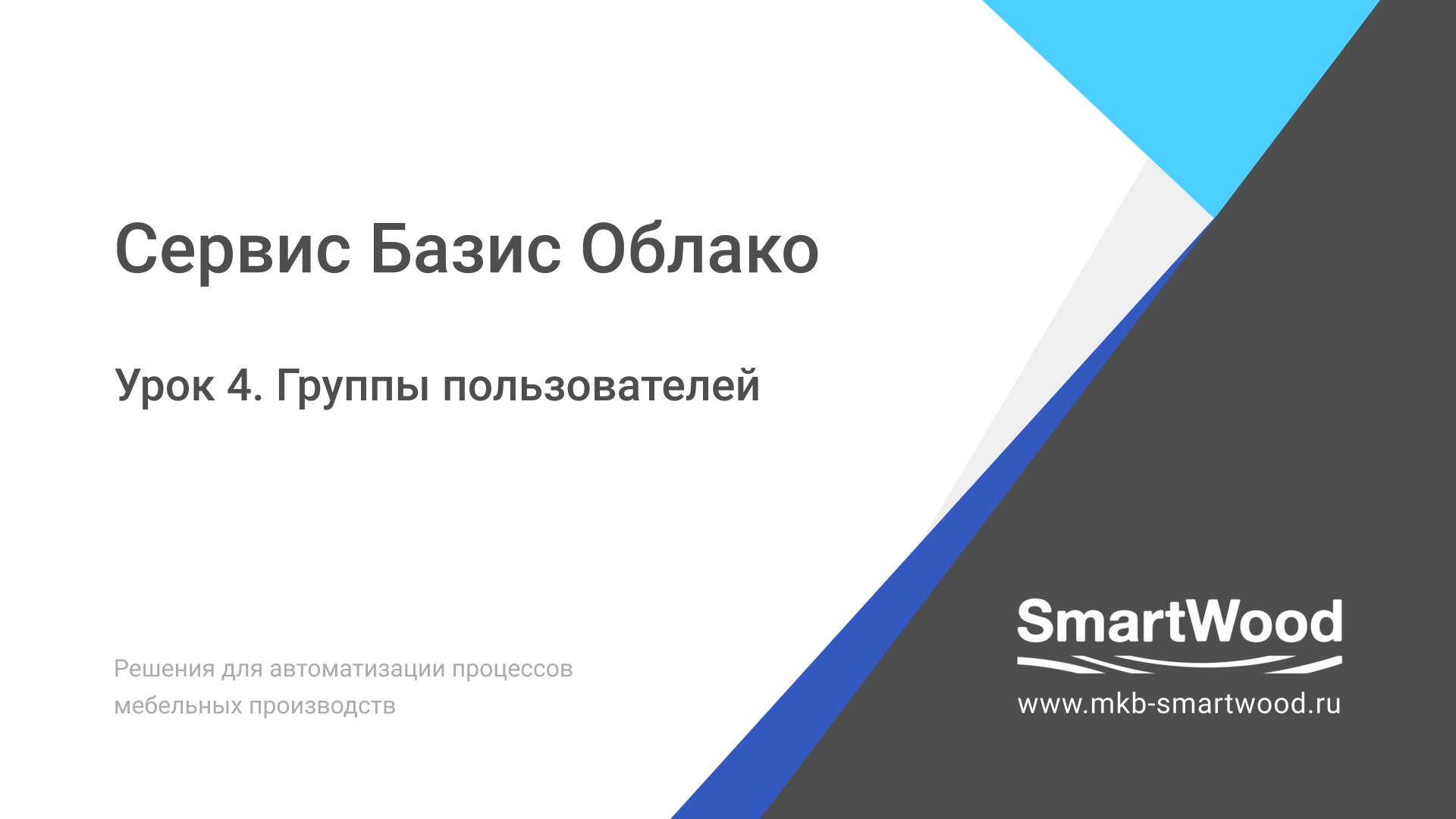 Сервис Базис Облако

Урок 4. Группы пользователей

Решения для автоматизации процессов мебельных производств

SmartWood

www.mkb-smartwood.ru